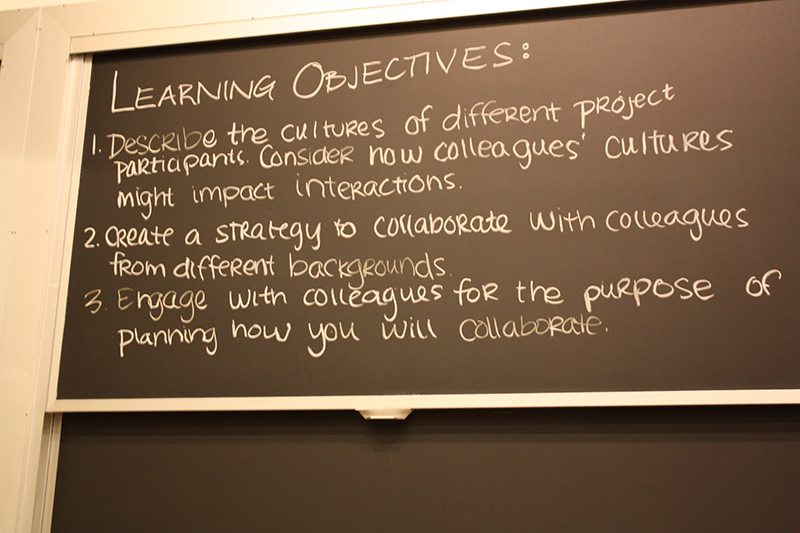 LEARNING OBJECTIVES:

1. Describe the cultures of different project participants. Consider how colleagues' cultures might impact interactions.

2. Create a strategy to collaborate with colleagues from different backgrounds.

3. Engage with colleagues for the purpose of planning how you will collaborate.